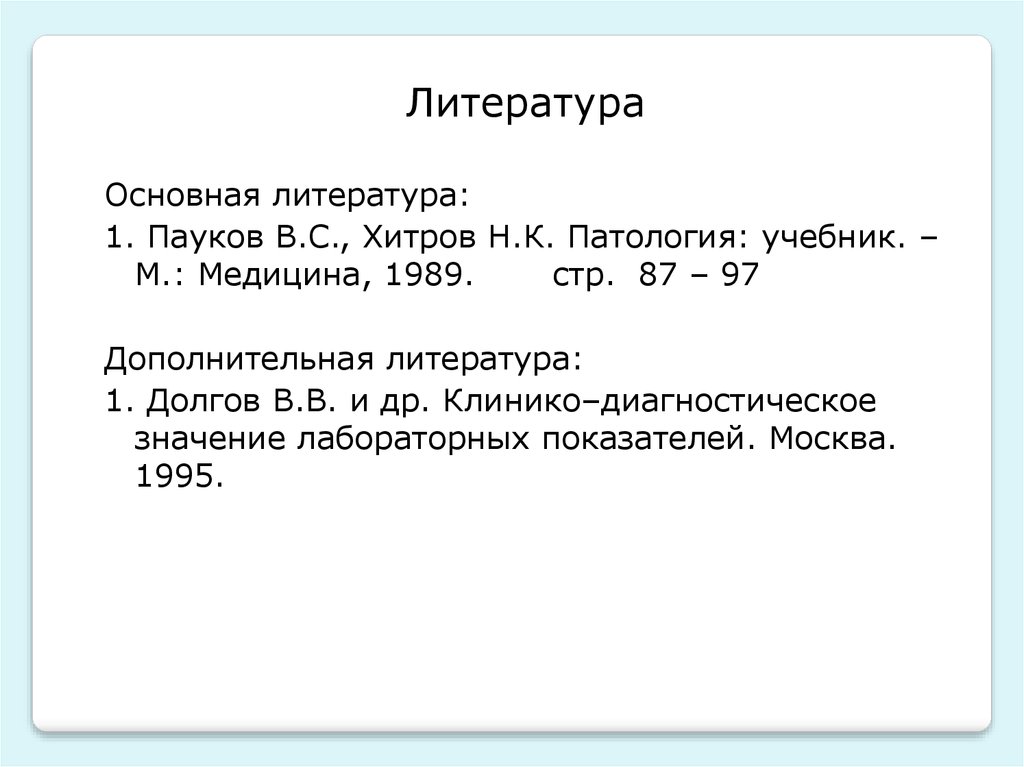 Литература

Основная литература:
1. Пауков В.С., Хитров Н.К. Патология: учебник. – М.: Медицина, 1989. стр. 87 – 97

Дополнительная литература:
1. Долгов В.В. и др. Клинико–диагностическое значение лабораторных показателей. Москва. 1995.